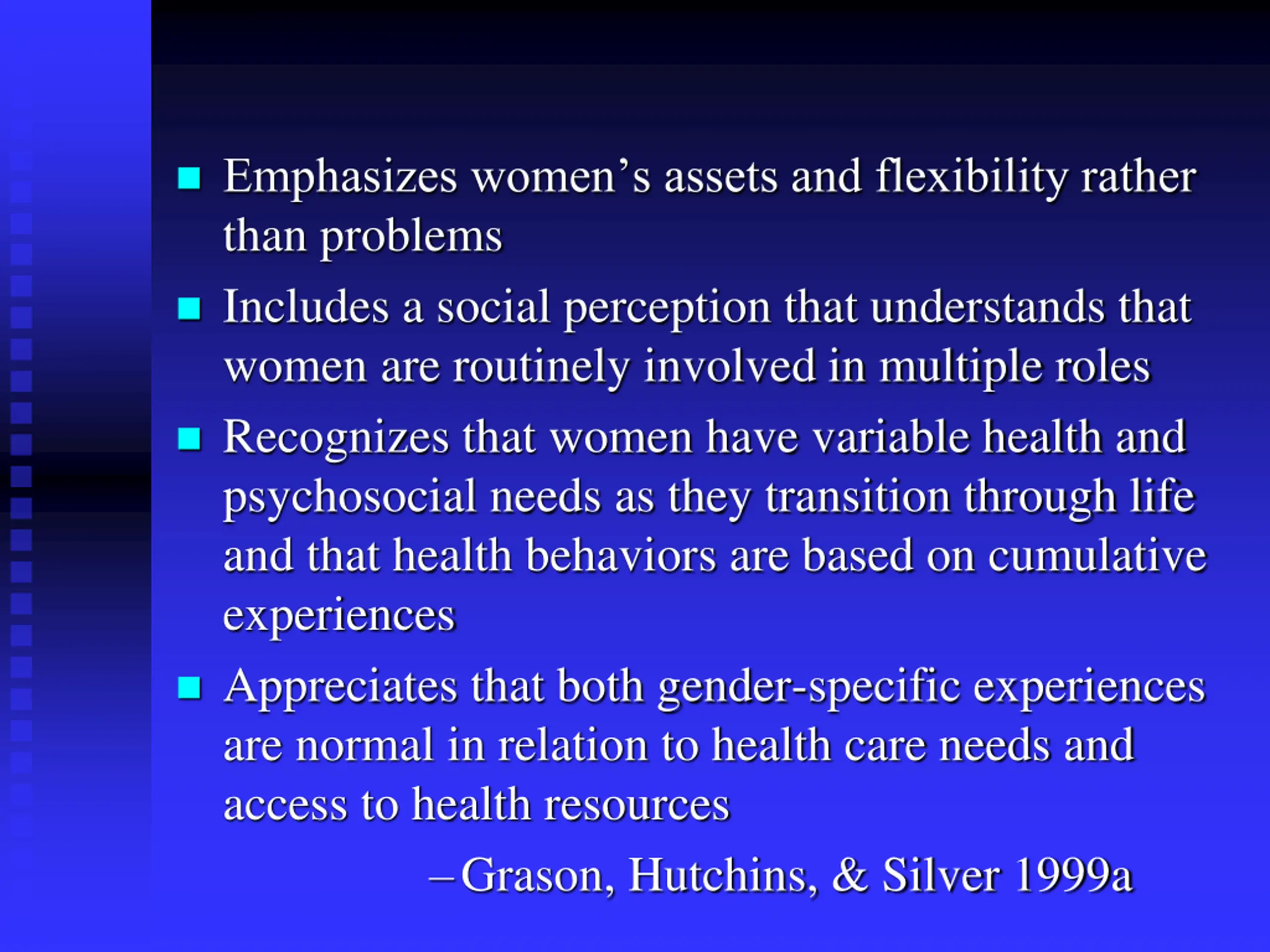 ■ Emphasizes women’s assets and flexibility rather than problems

■ Includes a social perception that understands that women are routinely involved in multiple roles

■ Recognizes that women have variable health and psychosocial needs as they transition through life and that health behaviors are based on cumulative experiences

■ Appreciates that both gender-specific experiences are normal in relation to health care needs and access to health resources

– Grason, Hutchins, & Silver 1999a